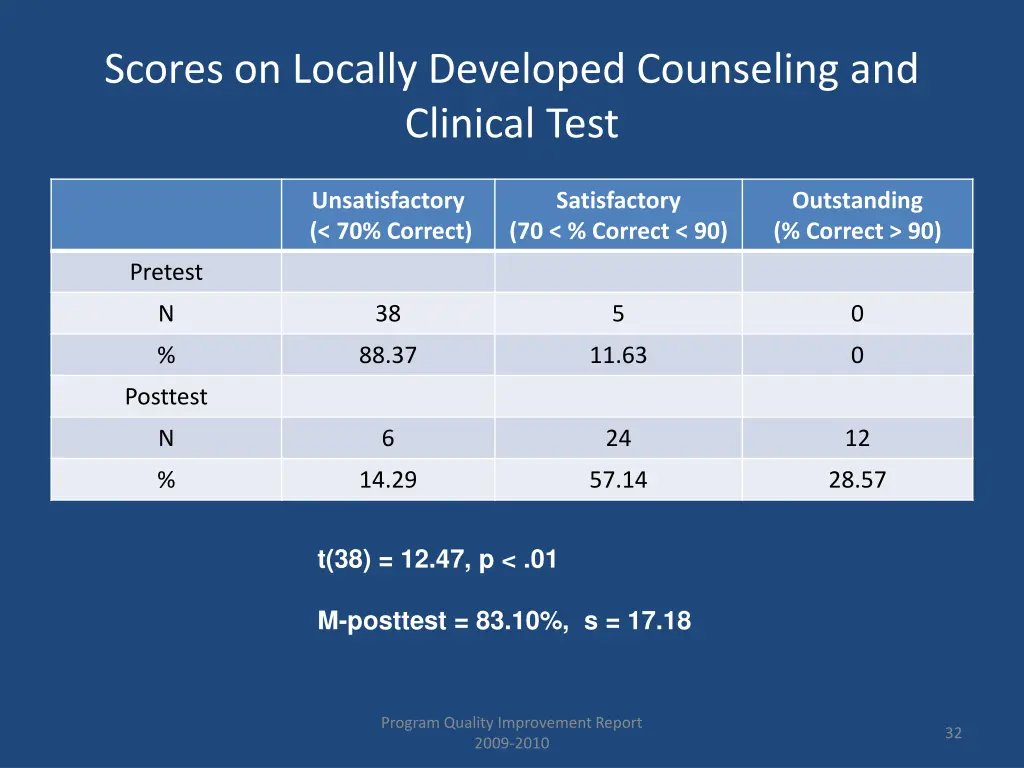 Scores on Locally Developed Counseling and Clinical Test

| | Unsatisfactory (< 70% Correct) | Satisfactory (70 < % Correct < 90) | Outstanding (% Correct > 90) |
|---|---|---|---|
| Pretest | | | |
| N | 38 | 5 | 0 |
| % | 88.37 | 11.63 | 0 |
| Posttest | | | |
| N | 6 | 24 | 12 |
| % | 14.29 | 57.14 | 28.57 |

t(38) = 12.47, p < .01

M-posttest = 83.10%, s = 17.18

Program Quality Improvement Report
2009-2010

32